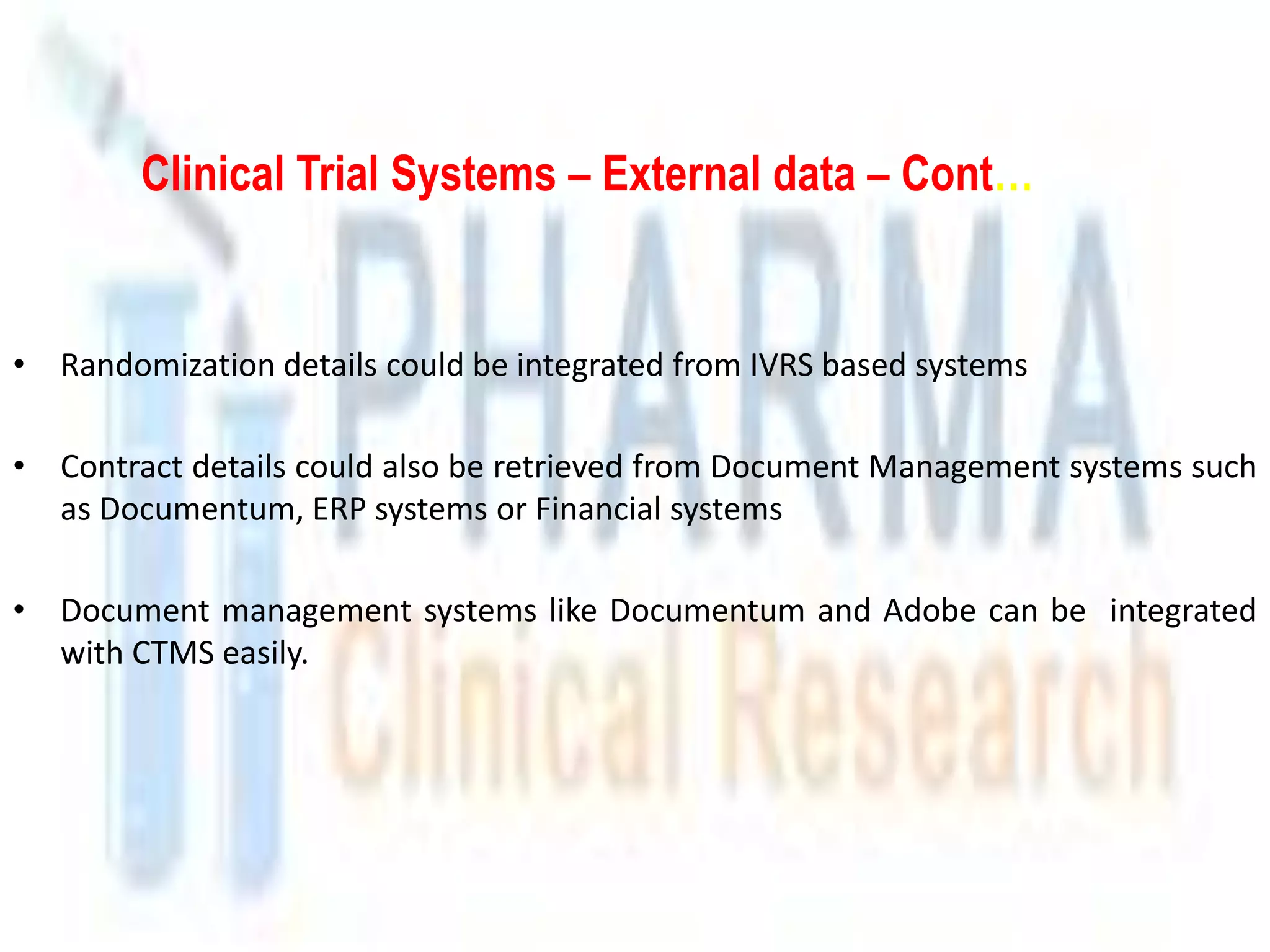 Clinical Trial Systems – External data – Cont…

PHARMA
Clinical Research

• Randomization details could be integrated from IVRS based systems

• Contract details could also be retrieved from Document Management systems such as Documentum, ERP systems or Financial systems

• Document management systems like Documentum and Adobe can be integrated with CTMS easily.